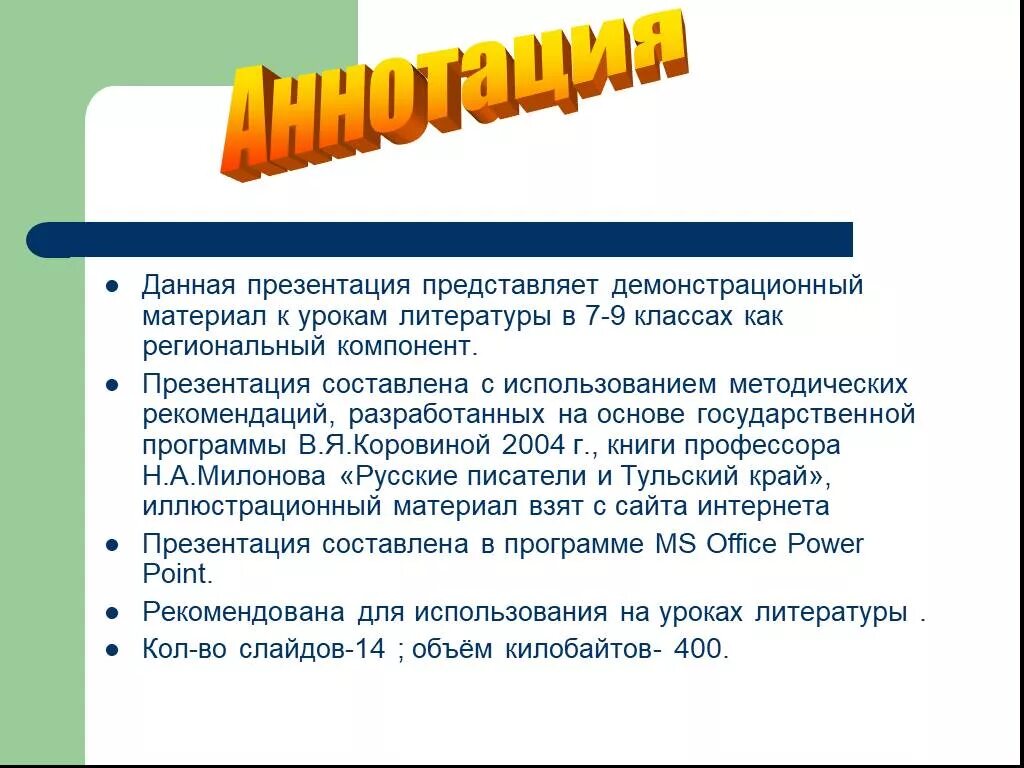 Аннотация

- Данная презентация представляет демонстрационный материал к урокам литературы в 7-9 классах как региональный компонент.
- Презентация составлена с использованием методических рекомендаций, разработанных на основе государственной программы В.Я.Коровиной 2004 г., книги профессора Н.А.Милонова «Русские писатели и Тульский край», иллюстрационный материал взят с сайта интернета
- Презентация составлена в программе MS Office Power Point.
- Рекомендована для использования на уроках литературы .
- Кол-во слайдов-14 ; объём килобайтов- 400.